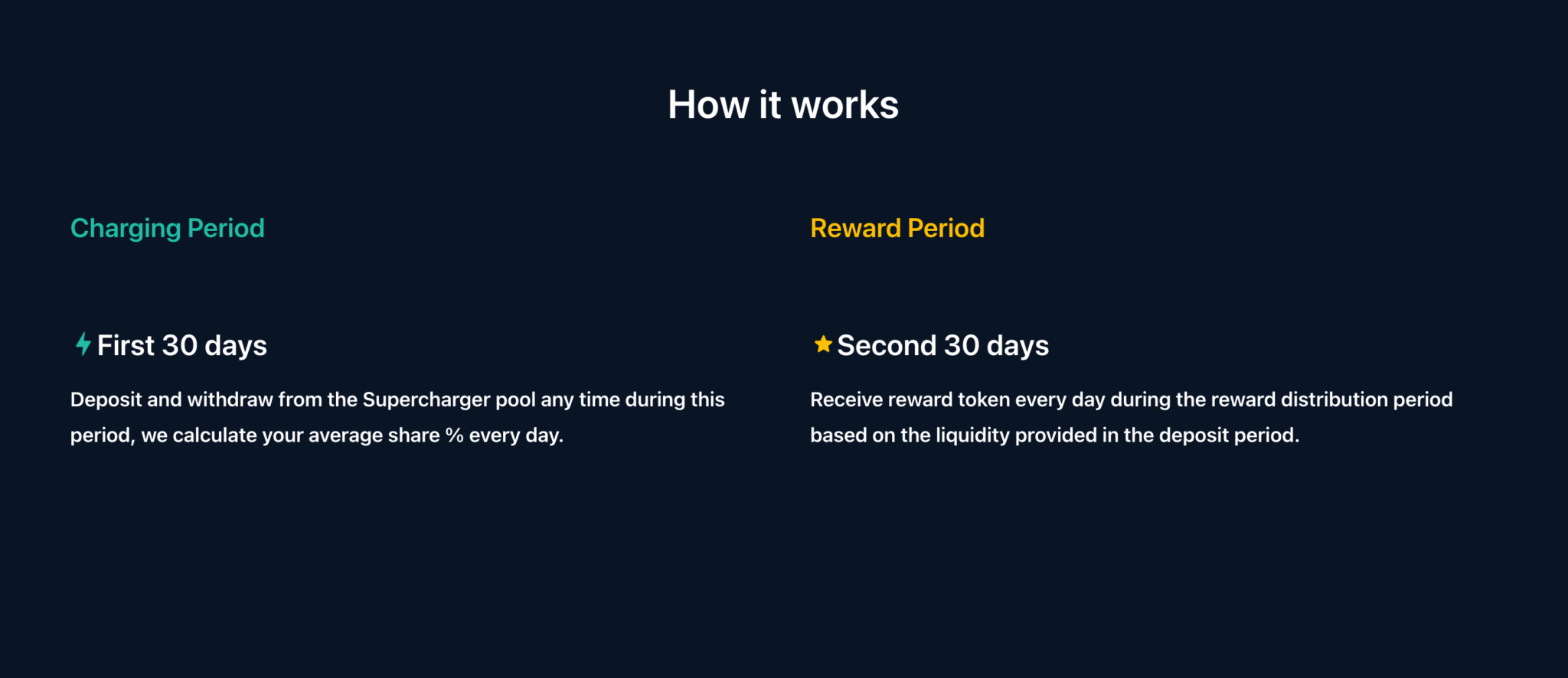 How it works

Charging Period

First 30 days

Deposit and withdraw from the Supercharger pool any time during this period, we calculate your average share % every day.

Reward Period

Second 30 days

Receive reward token every day during the reward distribution period based on the liquidity provided in the deposit period.